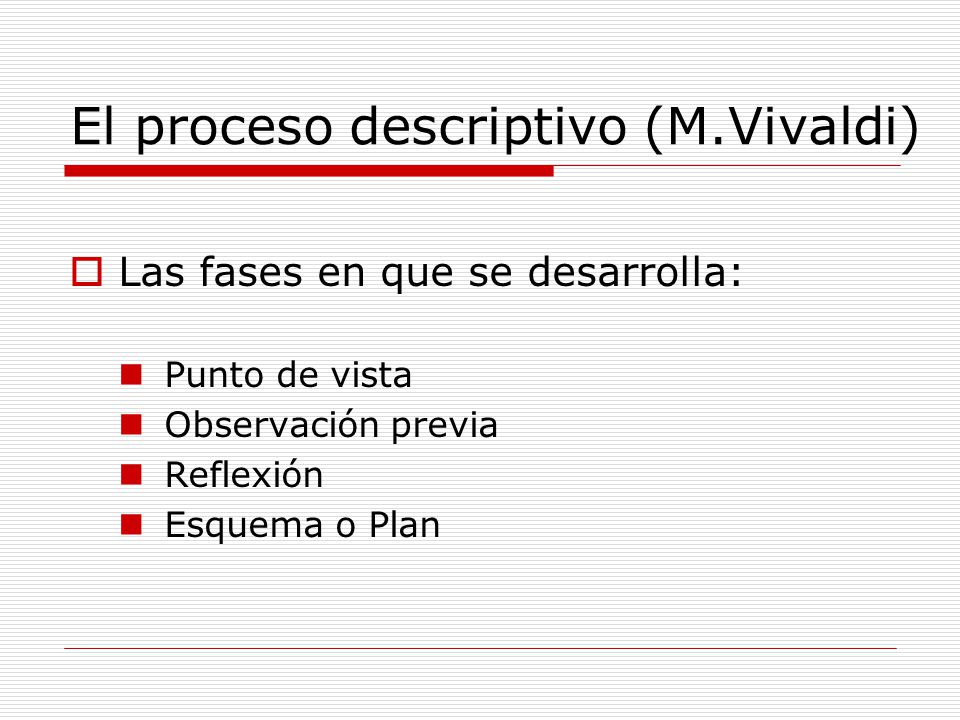 El proceso descriptivo (M.Vivaldi)

Las fases en que se desarrolla:

Punto de vista
Observación previa
Reflexión
Esquema o Plan